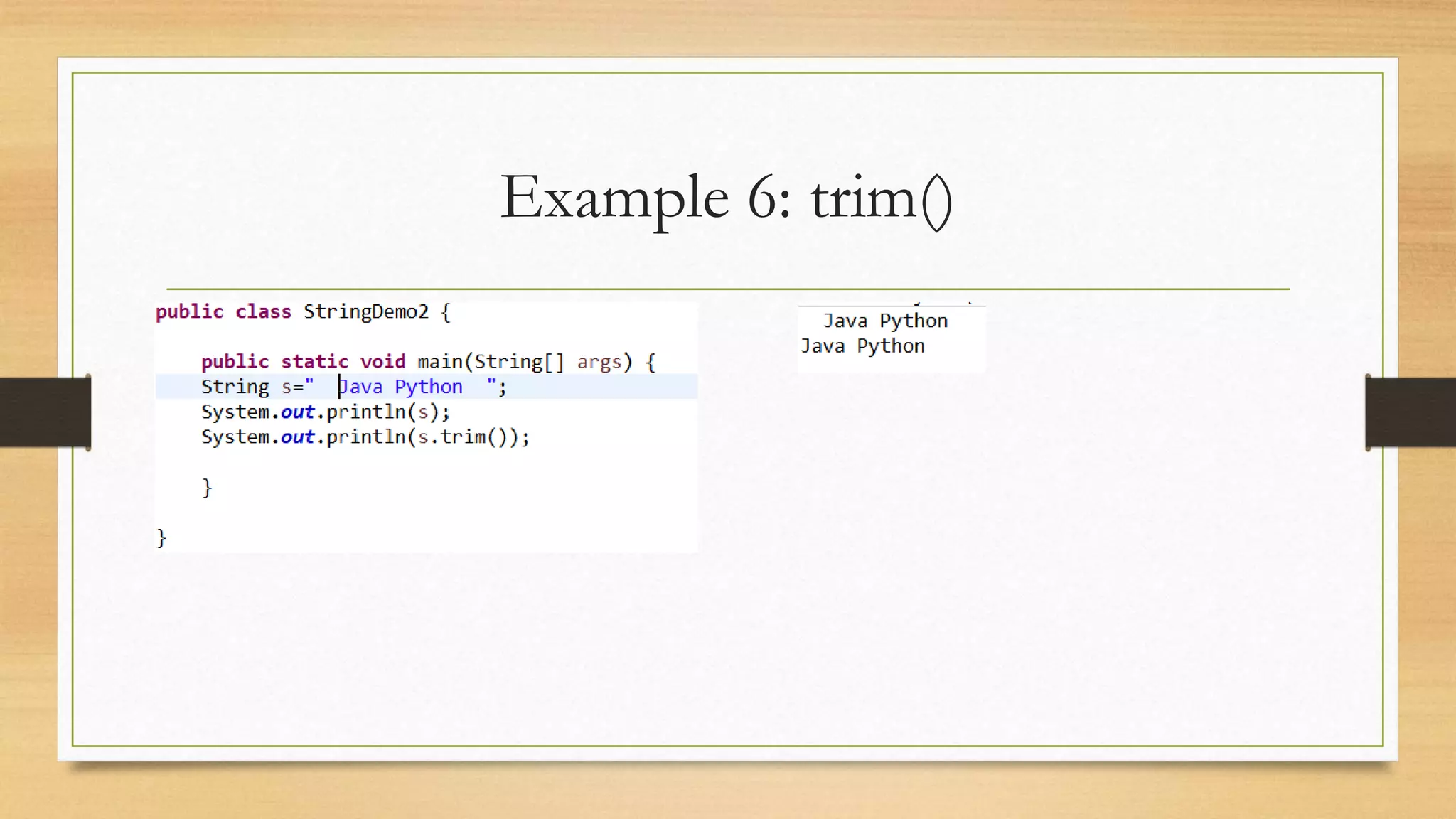 Example 6: trim()

public class StringDemo2 {

    public static void main(String[] args) {
    String s="  Java Python  ";
    System.out.println(s);
    System.out.println(s.trim());

    }

}

  Java Python
Java Python